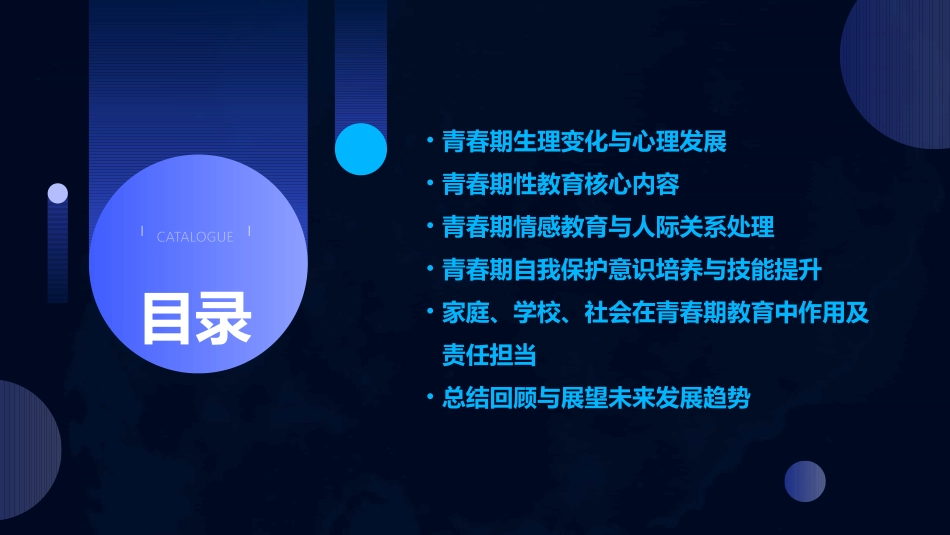 CATALOGUE

目录

• 青春期生理变化与心理发展
• 青春期性教育核心内容
• 青春期情感教育与人际关系处理
• 青春期自我保护意识培养与技能提升
• 家庭、学校、社会在青春期教育中作用及责任担当
• 总结回顾与展望未来发展趋势